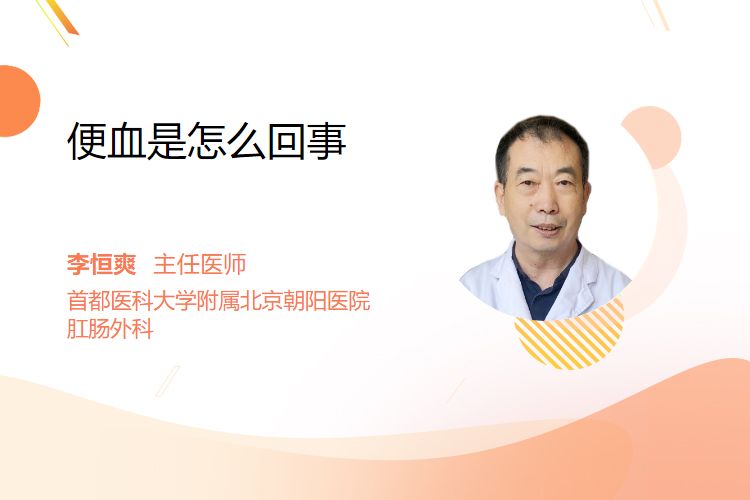 便血是怎么回事

李恒爽 主任医师
首都医科大学附属北京朝阳医院
肛肠外科